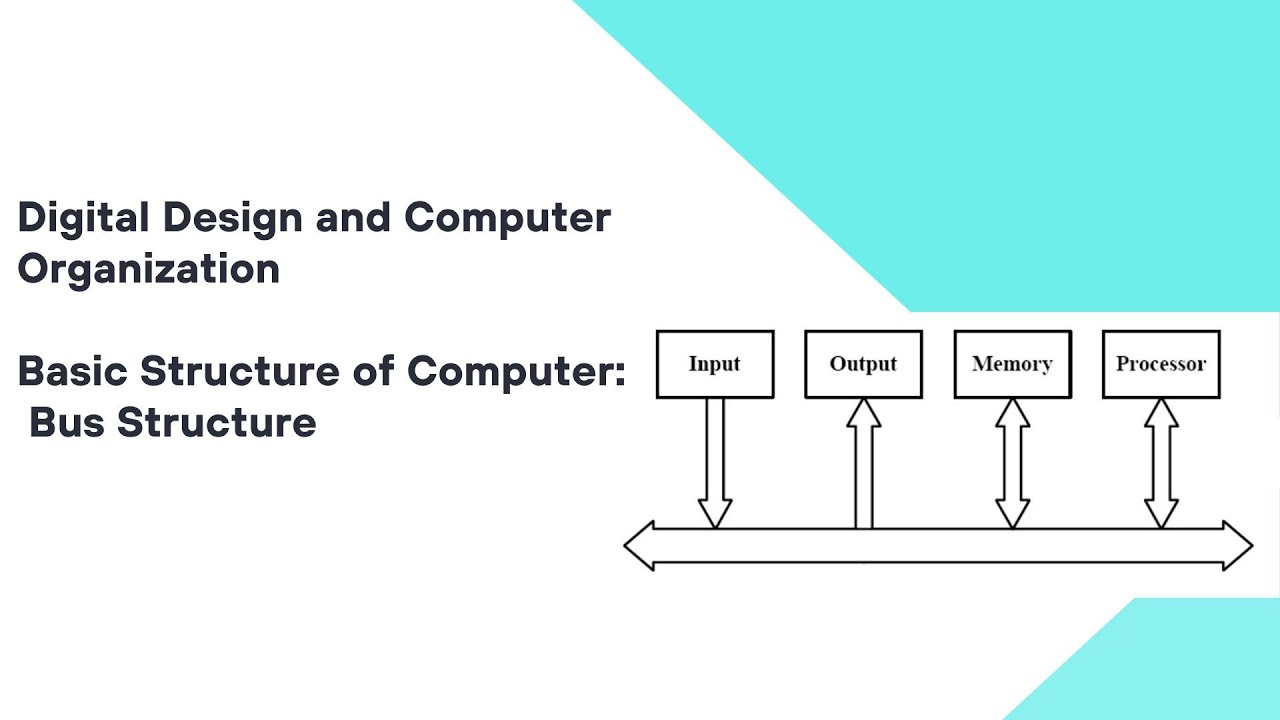 Digital Design and Computer Organization

Basic Structure of Computer: Bus Structure

Input
Output
Memory
Processor